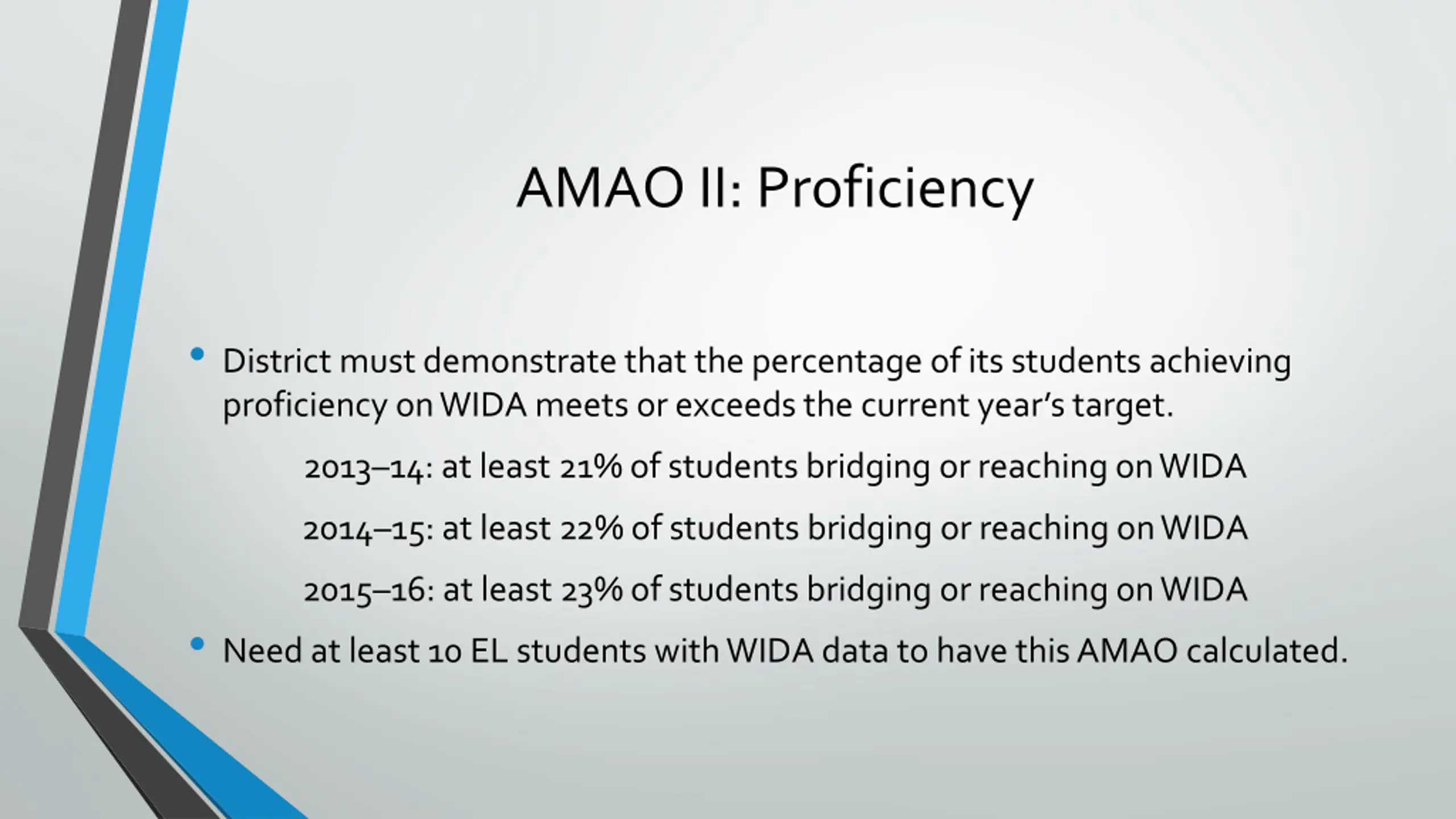 AMAO II: Proficiency

• District must demonstrate that the percentage of its students achieving proficiency on WIDA meets or exceeds the current year's target.

2013–14: at least 21% of students bridging or reaching on WIDA

2014–15: at least 22% of students bridging or reaching on WIDA

2015–16: at least 23% of students bridging or reaching on WIDA

• Need at least 10 EL students with WIDA data to have this AMAO calculated.